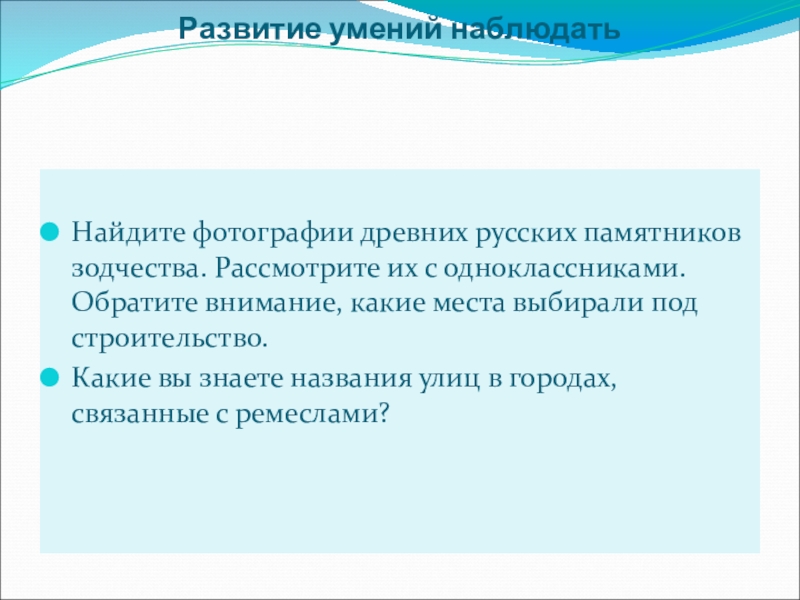 Развитие умений наблюдать

Найдите фотографии древних русских памятников зодчества. Рассмотрите их с одноклассниками. Обратите внимание, какие места выбирали под строительство.

Какие вы знаете названия улиц в городах, связанные с ремеслами?